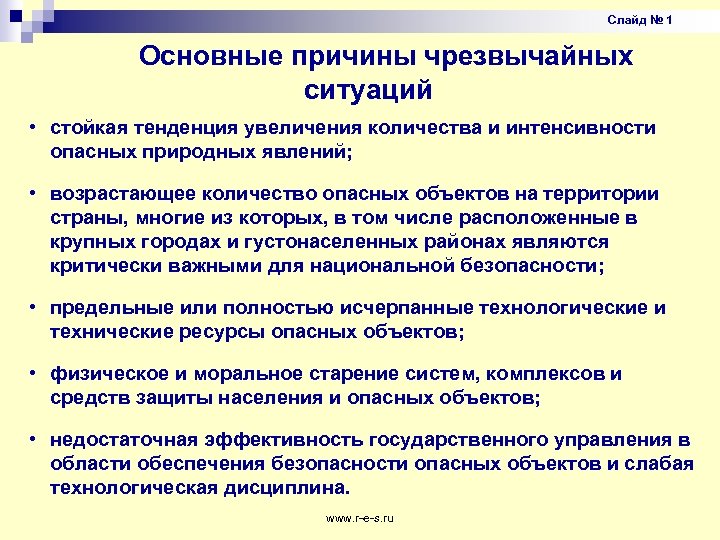 Слайд № 1

Основные причины чрезвычайных ситуаций

• стойкая тенденция увеличения количества и интенсивности опасных природных явлений;

• возрастающее количество опасных объектов на территории страны, многие из которых, в том числе расположенные в крупных городах и густонаселенных районах являются критически важными для национальной безопасности;

• предельные или полностью исчерпанные технологические и технические ресурсы опасных объектов;

• физическое и моральное старение систем, комплексов и средств защиты населения и опасных объектов;

• недостаточная эффективность государственного управления в области обеспечения безопасности опасных объектов и слабая технологическая дисциплина.

www.r-e-s.ru